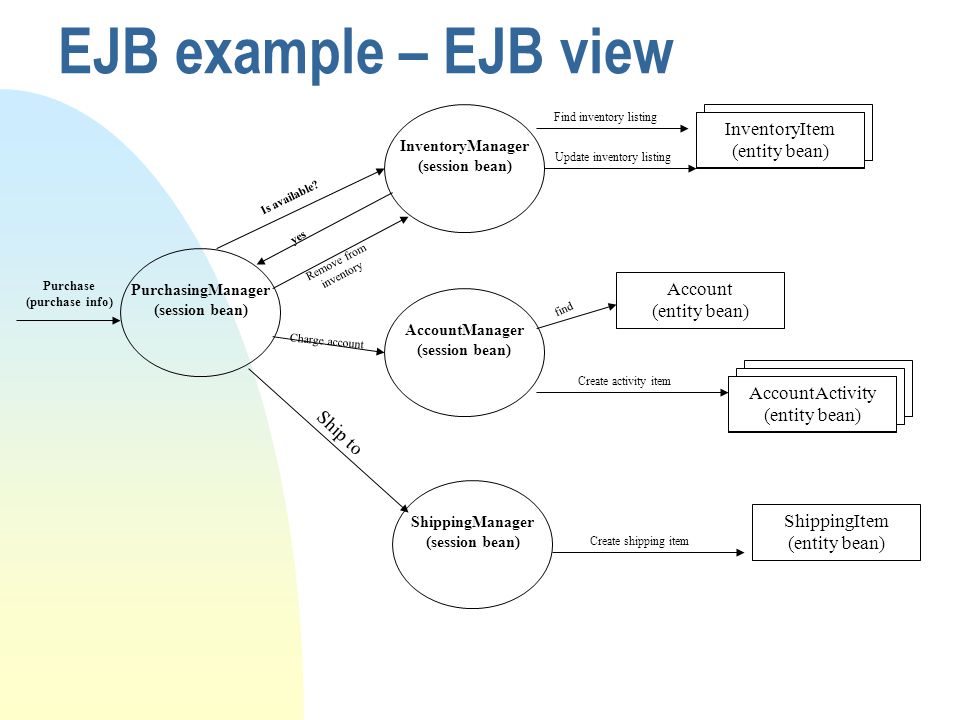 EJB example – EJB view

Purchase
(purchase info)

PurchasingManager
(session bean)

Is available?

yes

Remove from inventory

InventoryManager
(session bean)

Find inventory listing

Update inventory listing

InventoryItem
(entity bean)

Charge account

AccountManager
(session bean)

find

Account
(entity bean)

Create activity item

AccountActivity
(entity bean)

Ship to

ShippingManager
(session bean)

Create shipping item

ShippingItem
(entity bean)